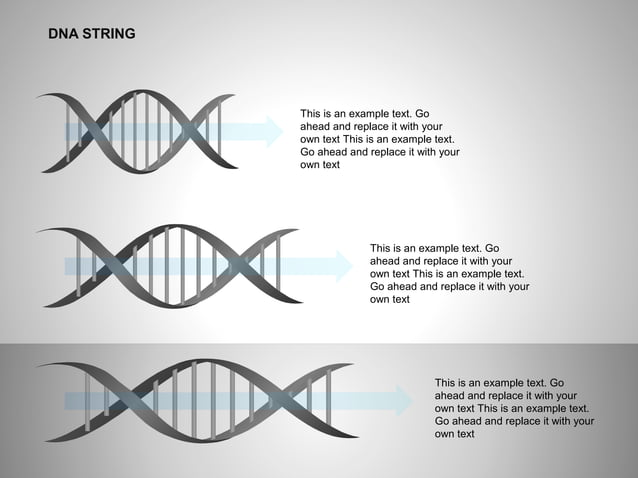 DNA STRING

This is an example text. Go ahead and replace it with your own text This is an example text. Go ahead and replace it with your own text

This is an example text. Go ahead and replace it with your own text This is an example text. Go ahead and replace it with your own text

This is an example text. Go ahead and replace it with your own text This is an example text. Go ahead and replace it with your own text